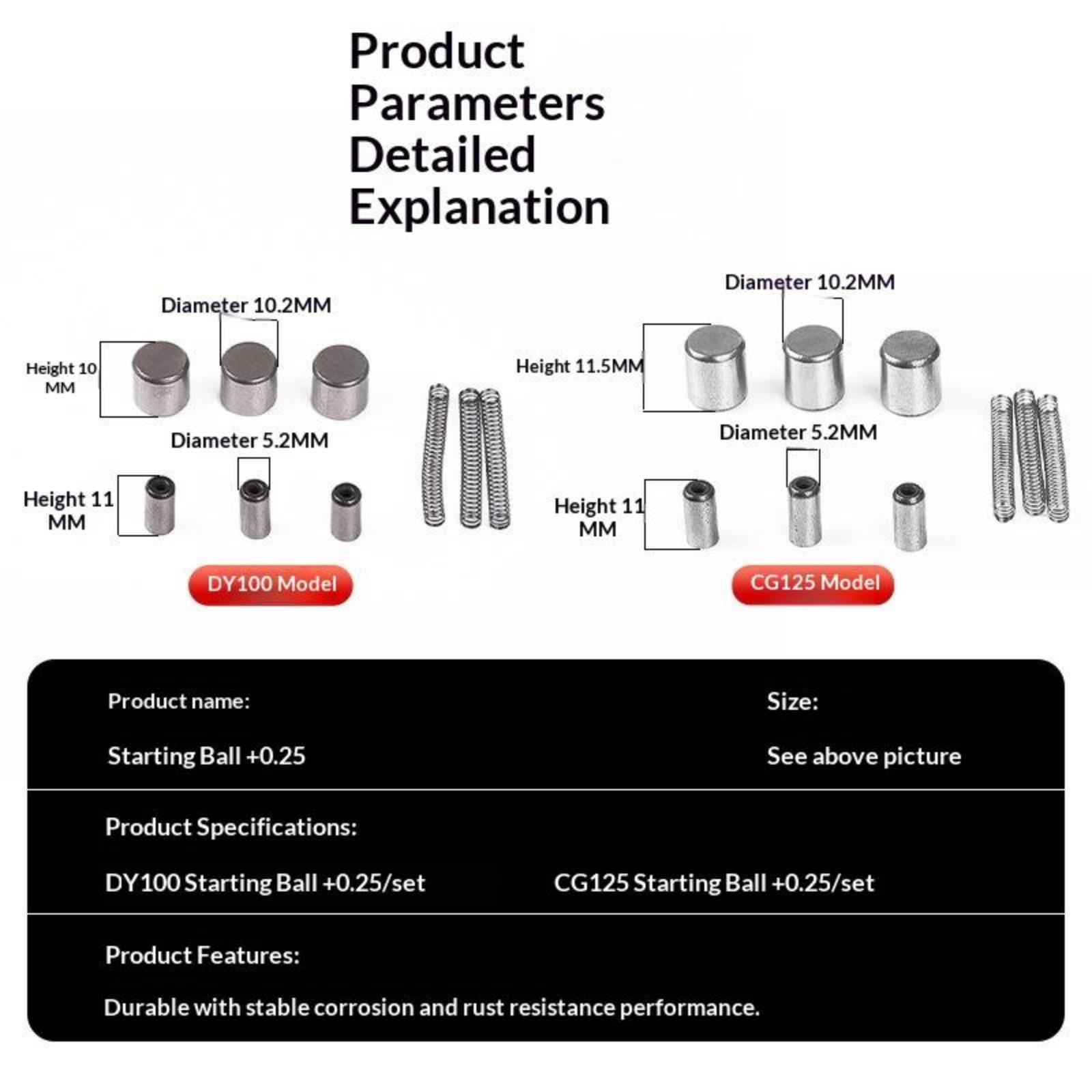 Product Parameters Detailed Explanation

Diameter 10.2MM

Height 10 MM

Diameter 5.2MM

Height 11 MM

DY100 Model

Diameter 10.2MM

Height 11.5MM

Diameter 5.2MM

Height 11 MM

CG125 Model

Product name:

Starting Ball +0.25

Size:

See above picture

Product Specifications:

DY100 Starting Ball +0.25/set

CG125 Starting Ball +0.25/set

Product Features:

Durable with stable corrosion and rust resistance performance.